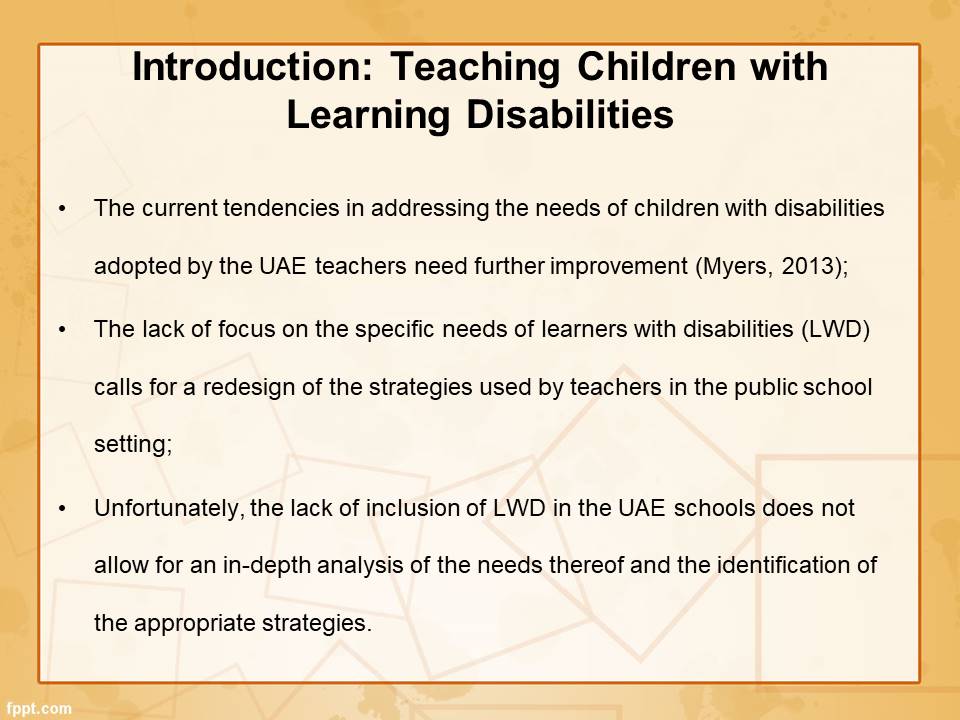 Introduction: Teaching Children with Learning Disabilities

• The current tendencies in addressing the needs of children with disabilities adopted by the UAE teachers need further improvement (Myers, 2013);

• The lack of focus on the specific needs of learners with disabilities (LWD) calls for a redesign of the strategies used by teachers in the public school setting;

• Unfortunately, the lack of inclusion of LWD in the UAE schools does not allow for an in-depth analysis of the needs thereof and the identification of the appropriate strategies.

fppt.com